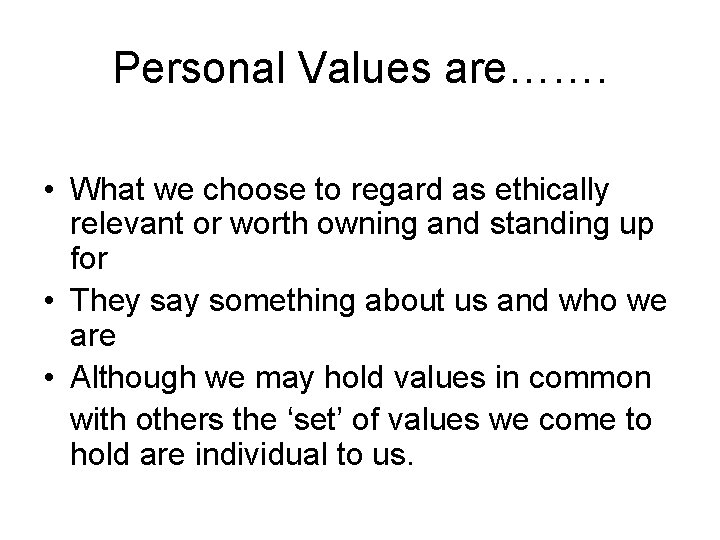 Personal Values are…….

• What we choose to regard as ethically relevant or worth owning and standing up for
• They say something about us and who we are
• Although we may hold values in common with others the ‘set’ of values we come to hold are individual to us.